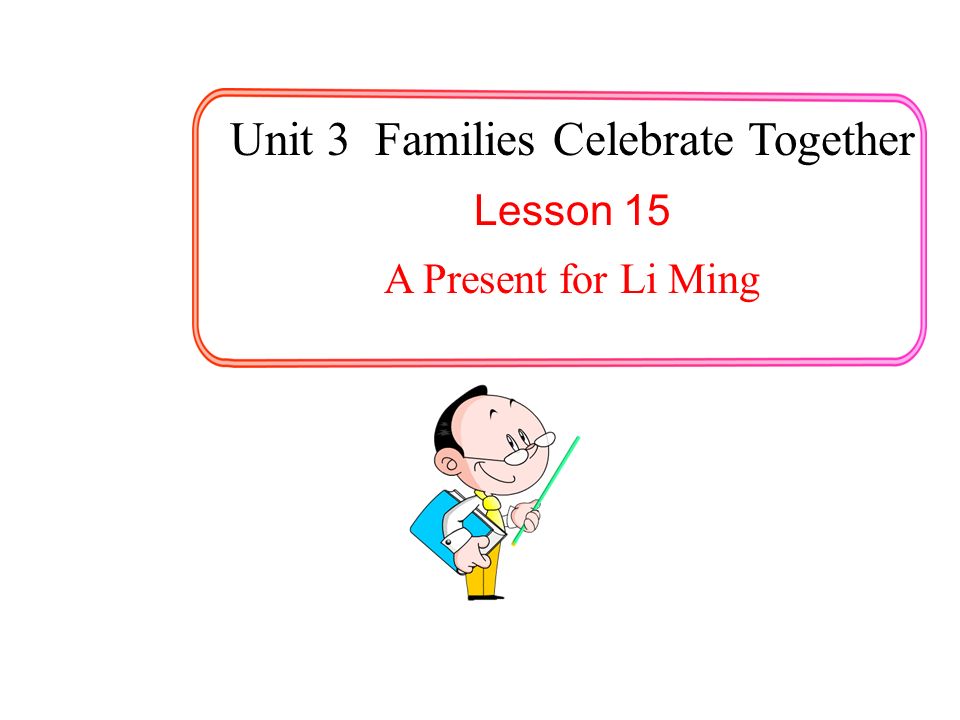 Unit 3 Families Celebrate Together

Lesson 15

A Present for Li Ming